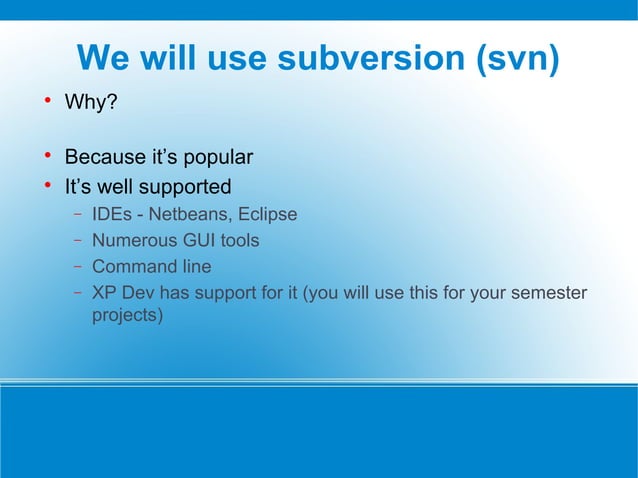 We will use subversion (svn)

• Why?

• Because it's popular
• It's well supported
  – IDEs - Netbeans, Eclipse
  – Numerous GUI tools
  – Command line
  – XP Dev has support for it (you will use this for your semester projects)